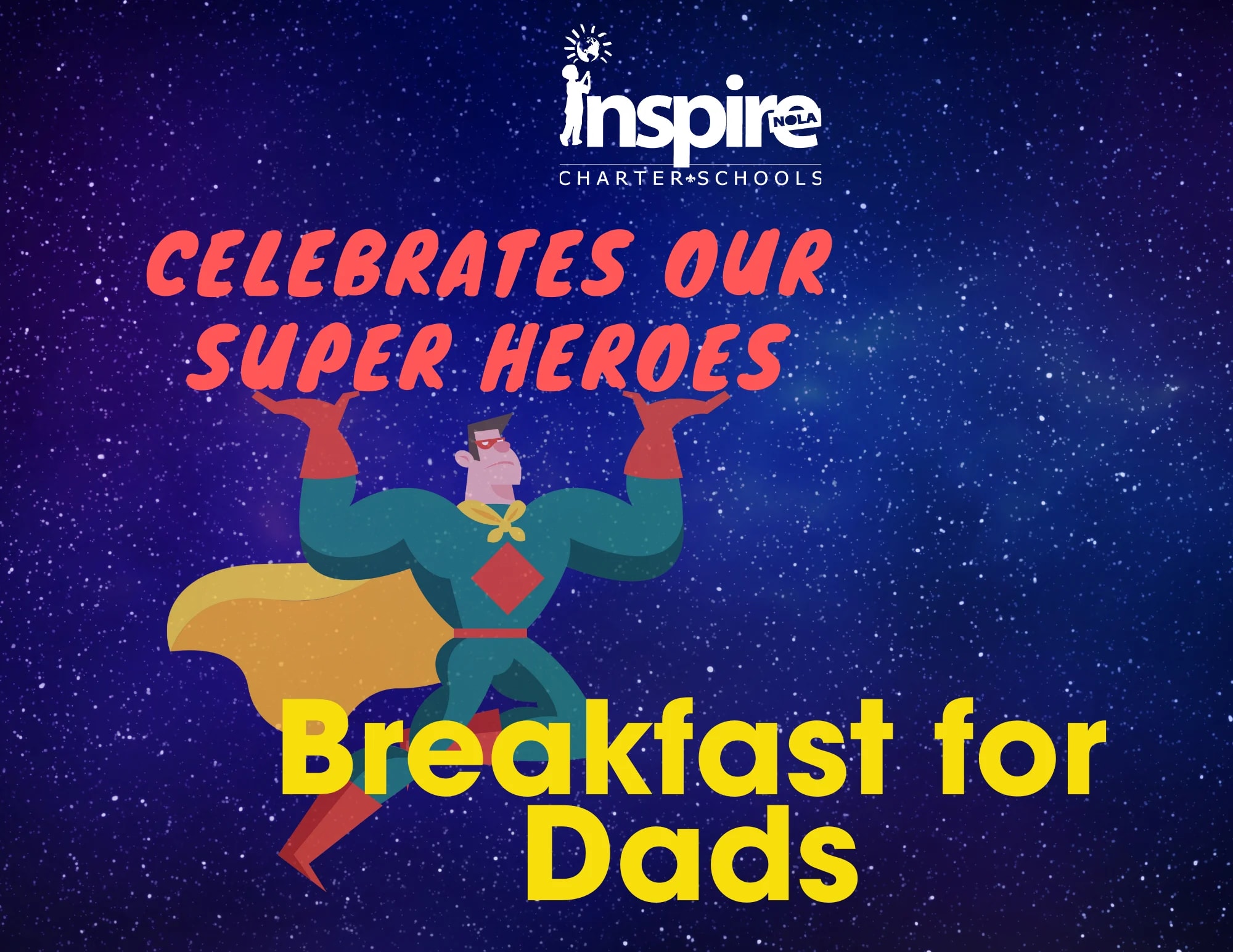 inspire NOLA
CHARTER SCHOOLS

CELEBRATES OUR SUPER HEROES

Breakfast for Dads